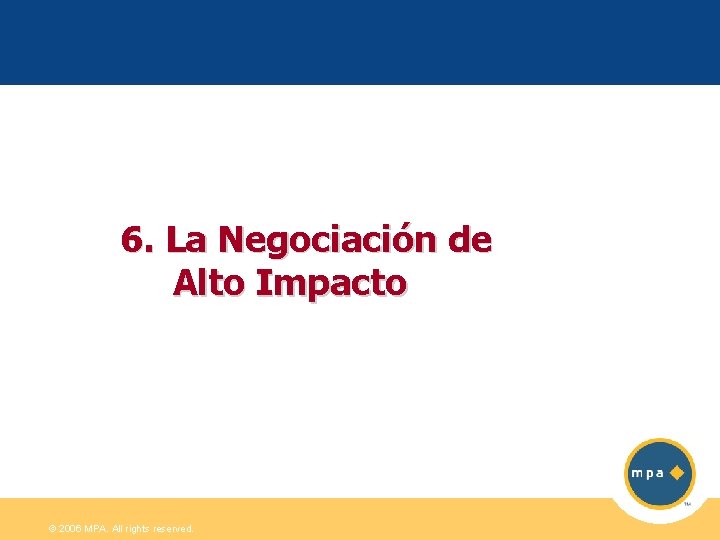 6. La Negociación de Alto Impacto

mpa

TM

© 2006 MPA. All rights reserved.